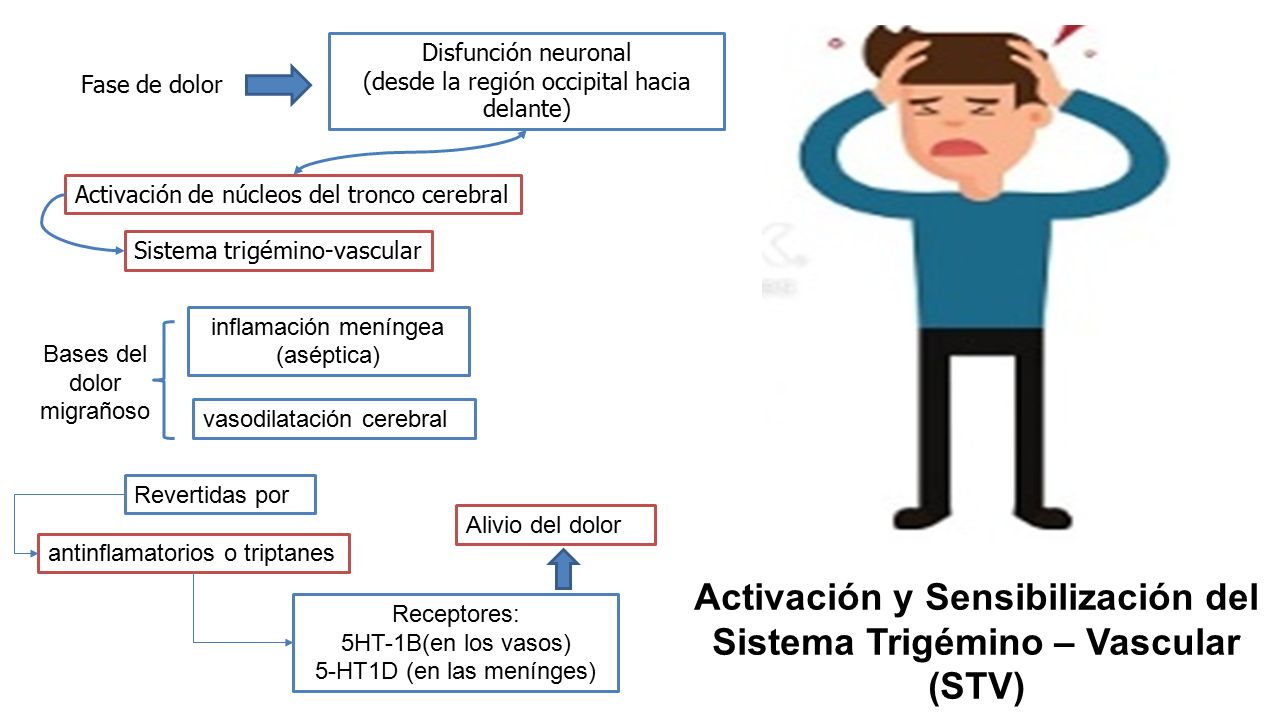 Fase de dolor

Disfunción neuronal (desde la región occipital hacia delante)

Activación de núcleos del tronco cerebral

Sistema trigémino-vascular

Bases del dolor migrañoso

inflamación meníngea (aséptica)

vasodilatación cerebral

Revertidas por

antinflamatorios o triptanes

Alivio del dolor

Receptores:
5HT-1B(en los vasos)
5-HT1D (en las menínges)

Activación y Sensibilización del Sistema Trigémino – Vascular (STV)